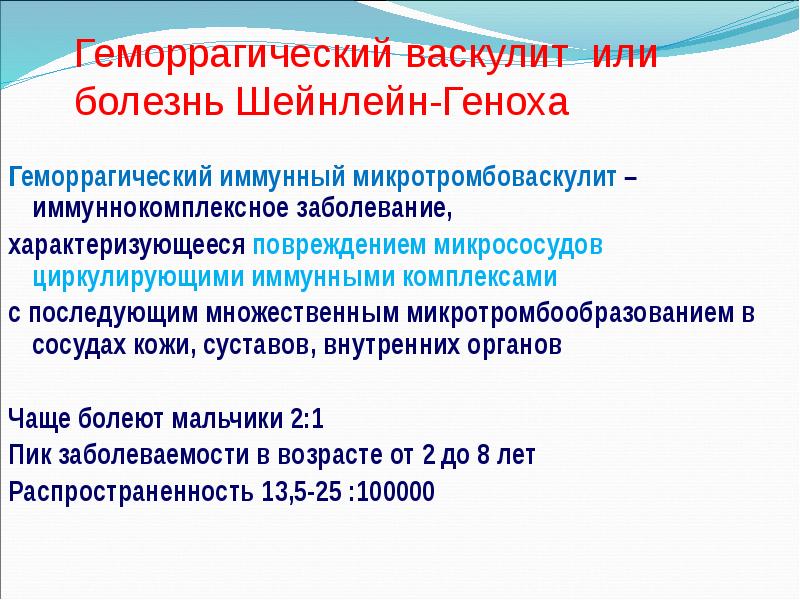 Геморрагический васкулит или болезнь Шейнлейн-Геноха

Геморрагический иммунный микротромбоваскулит – иммуннокомплексное заболевание,

характеризующееся повреждением микрососудов циркулирующими иммунными комплексами

с последующим множественным микротромбообразованием в сосудах кожи, суставов, внутренних органов

Чаще болеют мальчики 2:1

Пик заболеваемости в возрасте от 2 до 8 лет

Распространенность 13,5-25 :100000